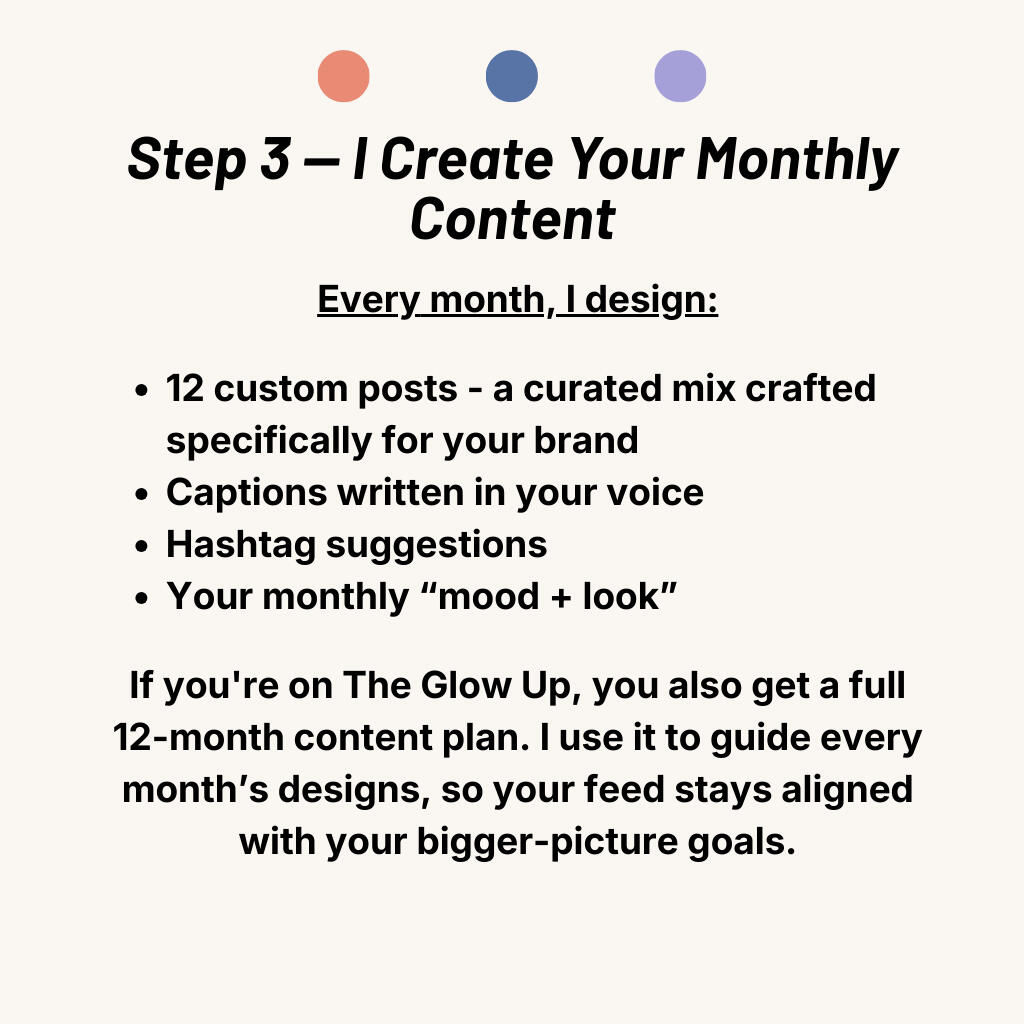 Step 3 — I Create Your Monthly Content

Every month, I design:

- 12 custom posts - a curated mix crafted specifically for your brand
- Captions written in your voice
- Hashtag suggestions
- Your monthly “mood + look”

If you're on The Glow Up, you also get a full 12-month content plan. I use it to guide every month’s designs, so your feed stays aligned with your bigger-picture goals.